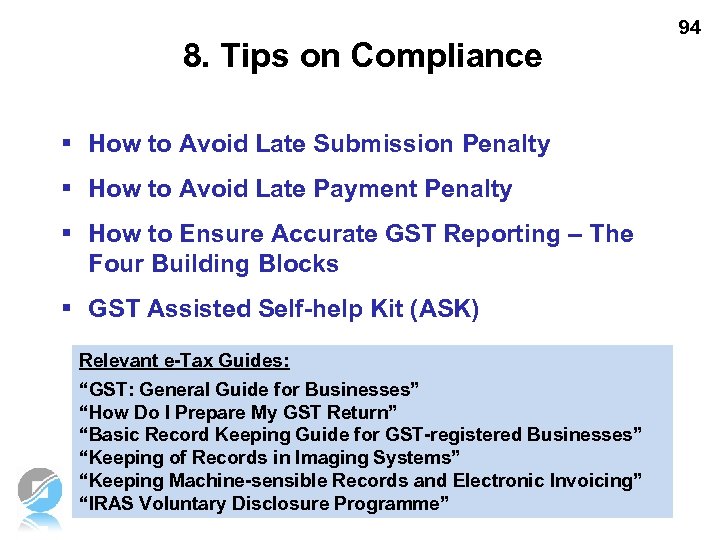 94

8. Tips on Compliance

▪ How to Avoid Late Submission Penalty

▪ How to Avoid Late Payment Penalty

▪ How to Ensure Accurate GST Reporting – The Four Building Blocks

▪ GST Assisted Self-help Kit (ASK)

Relevant e-Tax Guides:

"GST: General Guide for Businesses"
"How Do I Prepare My GST Return"
"Basic Record Keeping Guide for GST-registered Businesses"
"Keeping of Records in Imaging Systems"
"Keeping Machine-sensible Records and Electronic Invoicing"
"IRAS Voluntary Disclosure Programme"